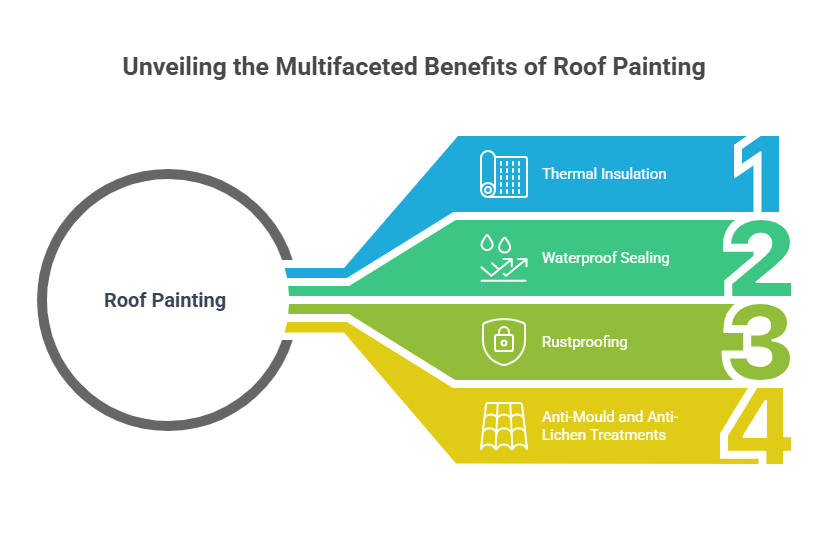 Unveiling the Multifaceted Benefits of Roof Painting

Roof Painting

Thermal Insulation

1

Waterproof Sealing

2

Rustproofing

3

Anti-Mould and Anti-Lichen Treatments

4